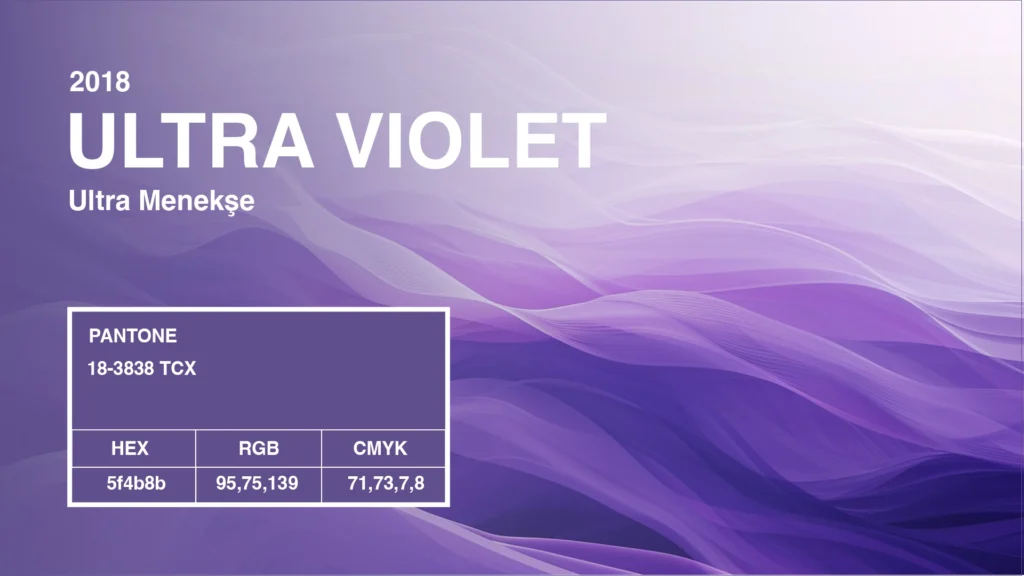 2018
ULTRA VIOLET
Ultra Menekşe

PANTONE
18-3838 TCX

| HEX | RGB | CMYK |
|---|---|---|
| 5f4b8b | 95,75,139 | 71,73,7,8 |